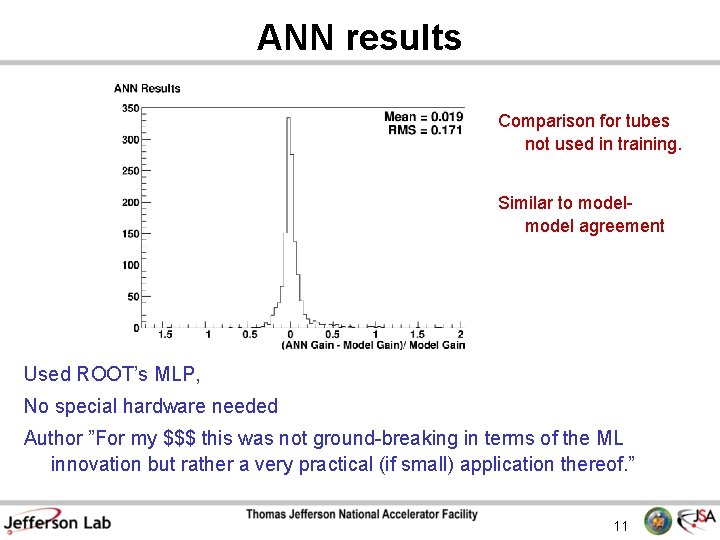 ANN results

ANN Results

Mean = 0.019
RMS = 0.171

350
300
250
200
150
100
50
0

1.5 1 0.5 0 0.5 1 1.5 2
(ANN Gain - Model Gain)/ Model Gain

Comparison for tubes not used in training.

Similar to model-model agreement

Used ROOT's MLP,

No special hardware needed

Author "For my \$\$\$ this was not ground-breaking in terms of the ML innovation but rather a very practical (if small) application thereof."

Jefferson Lab

Thomas Jefferson National Accelerator Facility

11

JSA